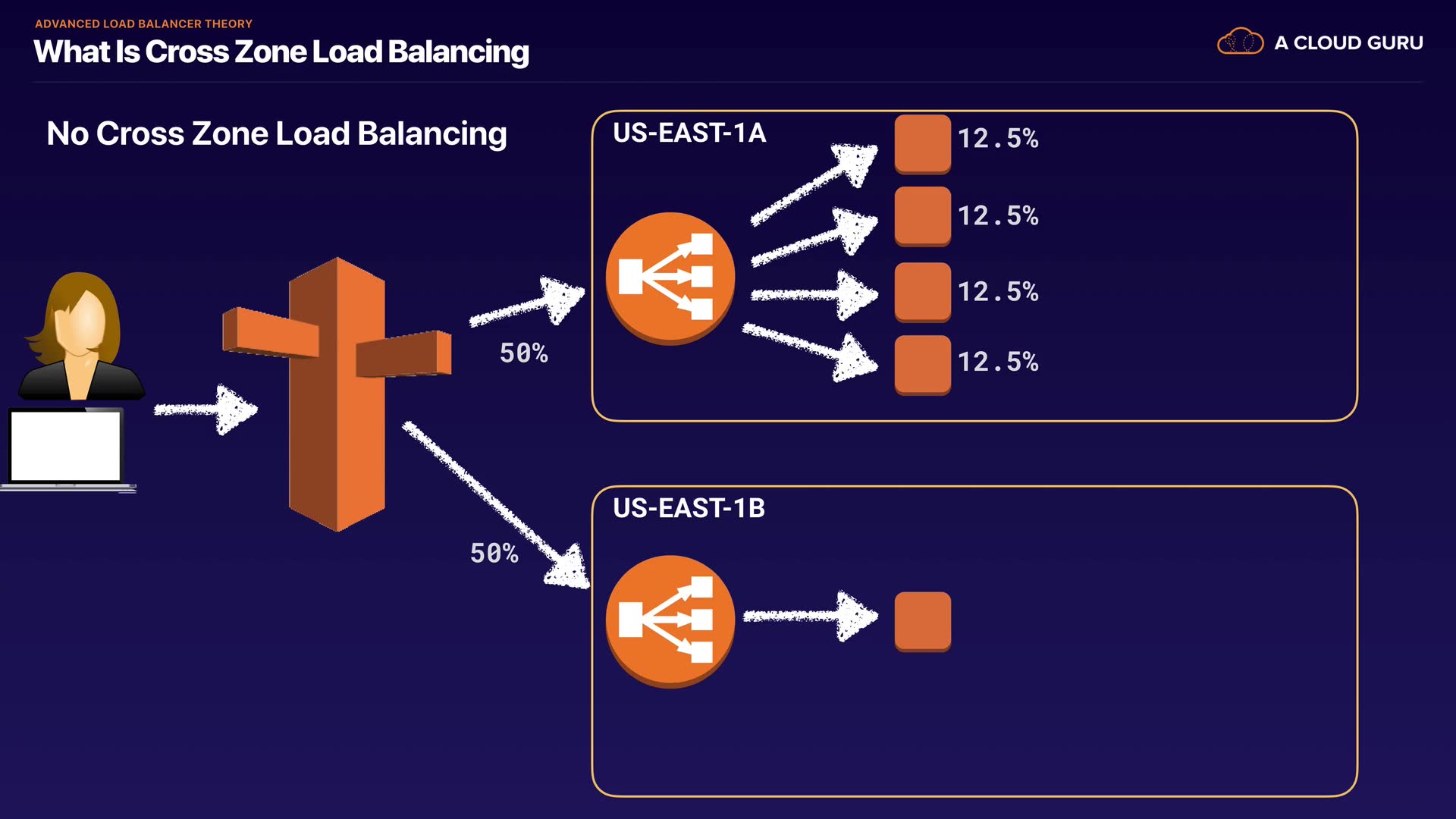 ADVANCED LOAD BALANCER THEORY
What Is Cross Zone Load Balancing

A CLOUD GURU

No Cross Zone Load Balancing

50%

50%

US-EAST-1A

12.5%

12.5%

12.5%

12.5%

US-EAST-1B